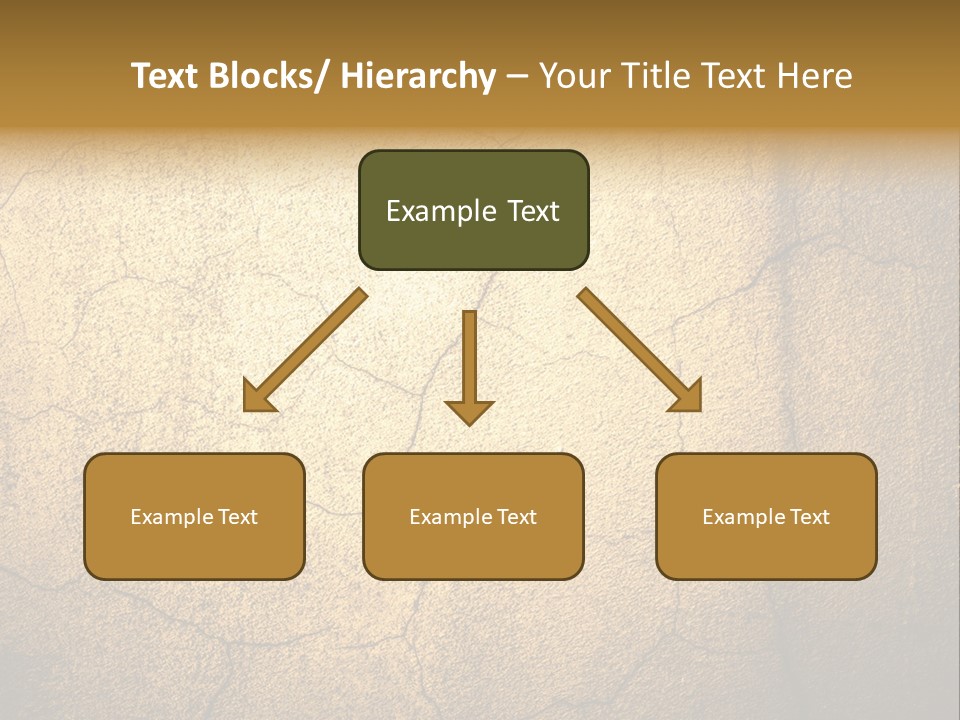 Text Blocks/ Hierarchy – Your Title Text Here

Example Text

Example Text

Example Text

Example Text